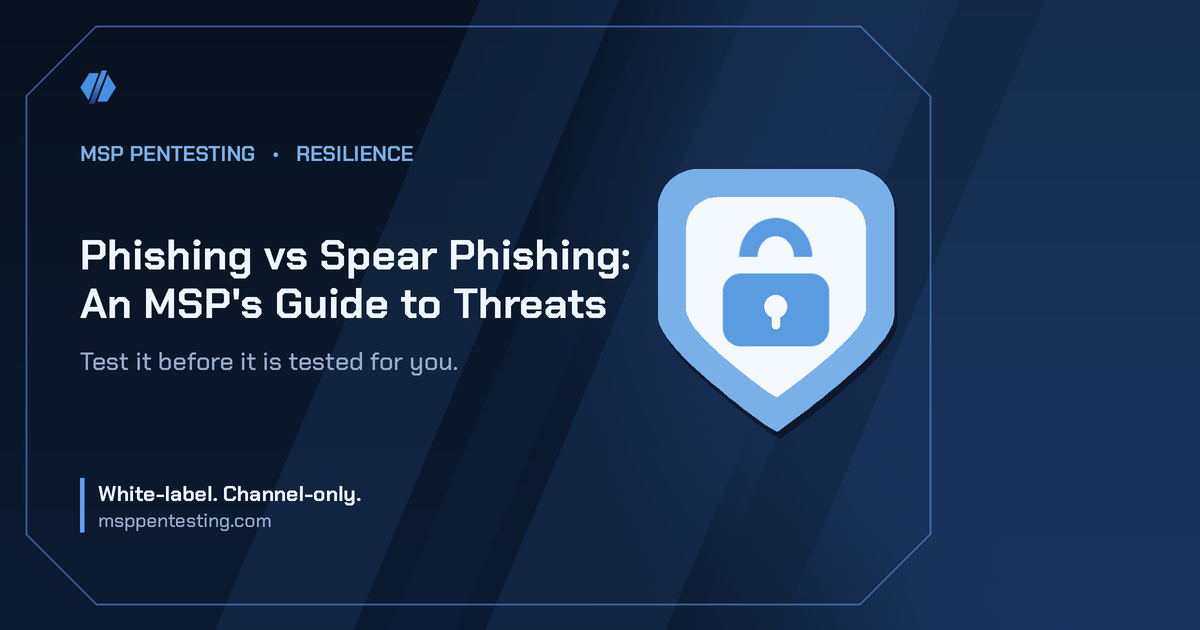 MSP PENTESTING • RESILIENCE

Phishing vs Spear Phishing: An MSP's Guide to Threats

Test it before it is tested for you.

White-label. Channel-only.
msppentesting.com